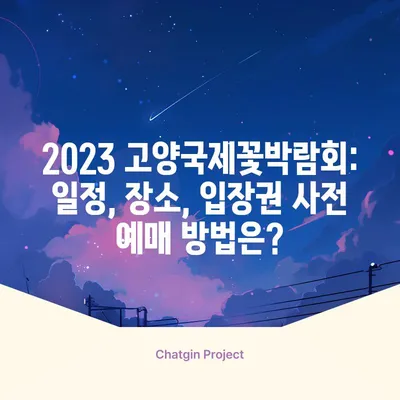 2023 고양국제꽃박람회: 일정, 장소, 입장권 사전 예매 방법은?

Chatgin Project